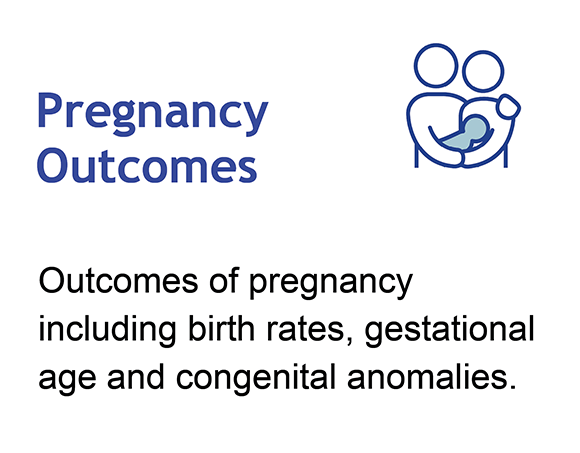 Pregnancy Outcomes

Outcomes of pregnancy including birth rates, gestational age and congenital anomalies.